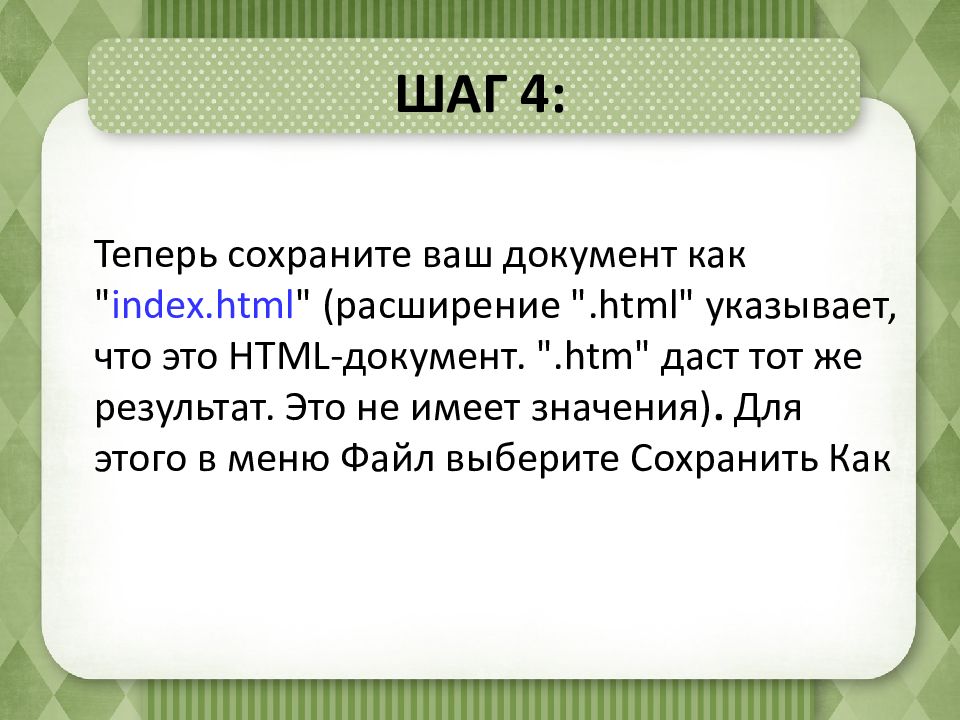 ШАГ 4:

Теперь сохраните ваш документ как "index.html" (расширение ".html" указывает, что это HTML-документ. ".htm" даст тот же результат. Это не имеет значения). Для этого в меню Файл выберите Сохранить Как